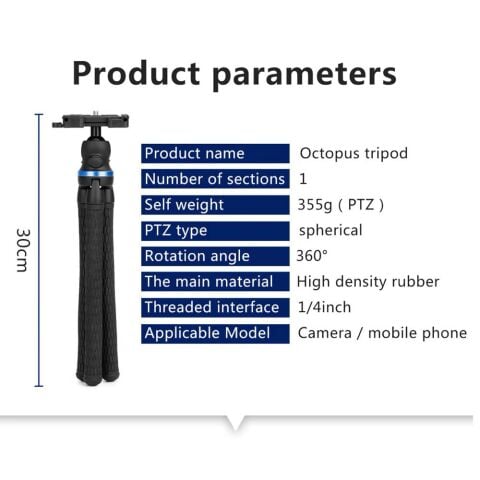 Product parameters

30cm

| Product name | Octopus tripod |
|---|---|
| Number of sections | 1 |
| Self weight | 355g ( PTZ ) |
| PTZ type | spherical |
| Rotation angle | 360° |
| The main material | High density rubber |
| Threaded interface | 1/4inch |
| Applicable Model | Camera / mobile phone |